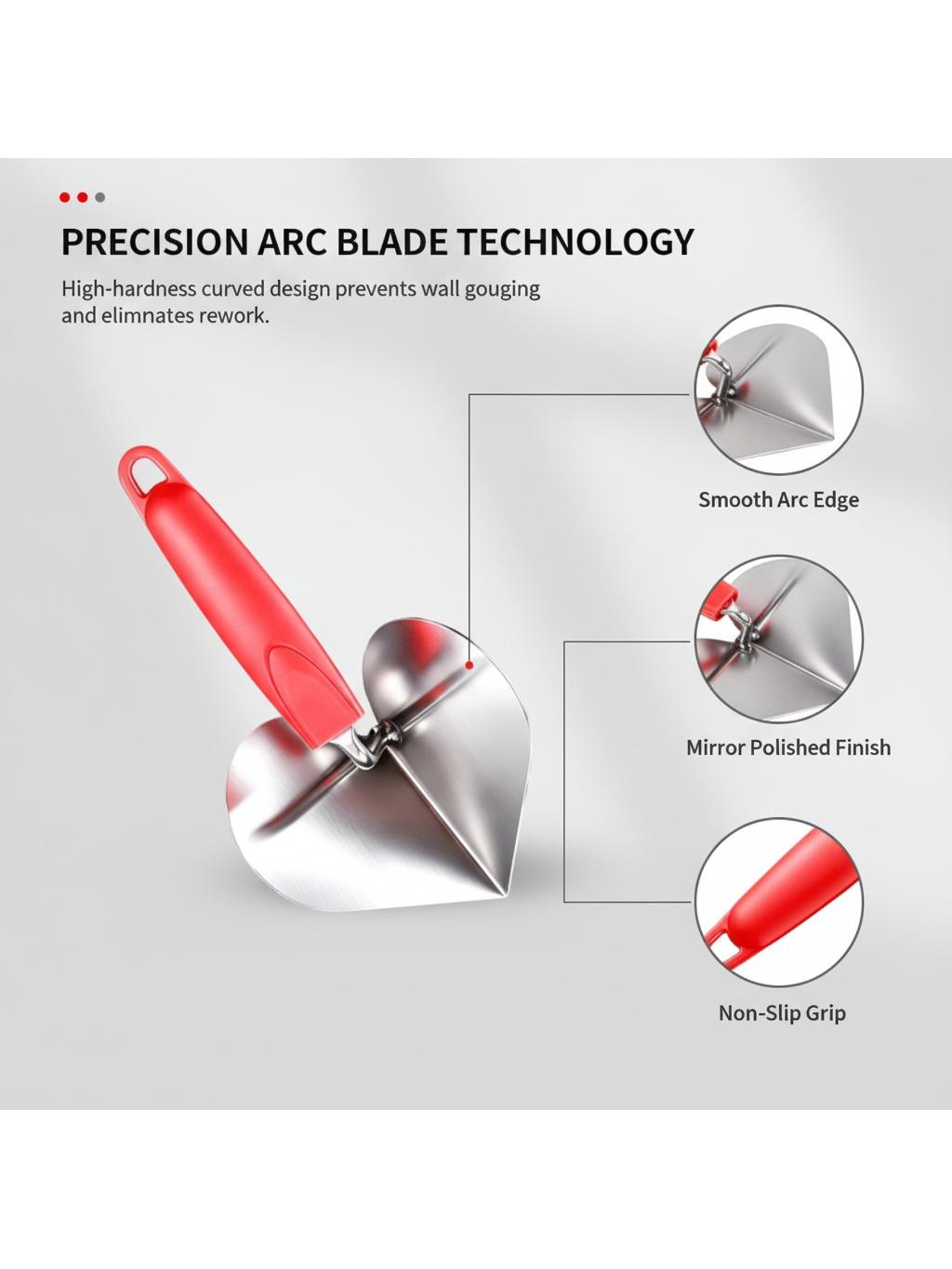 PRECISION ARC BLADE TECHNOLOGY

High-hardness curved design prevents wall gouging and elimnates rework.

Smooth Arc Edge

Mirror Polished Finish

Non-Slip Grip